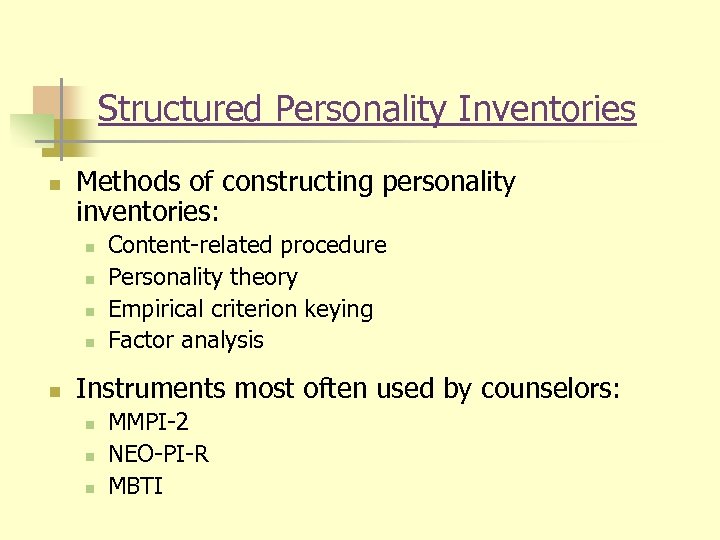 Structured Personality Inventories

- Methods of constructing personality inventories:
  - Content-related procedure
  - Personality theory
  - Empirical criterion keying
  - Factor analysis

- Instruments most often used by counselors:
  - MMPI-2
  - NEO-PI-R
  - MBTI